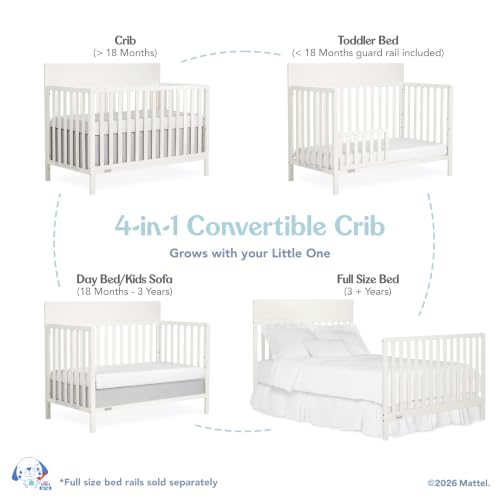 Crib
(> 18 Months)

Toddler Bed
(< 18 Months guard rail included)

4-in-1 Convertible Crib
Grows with your Little One

Day Bed/Kids Sofa
(18 Months - 3 Years)

Full Size Bed
(3 + Years)

*Full size bed rails sold separately

©2026 Mattel.